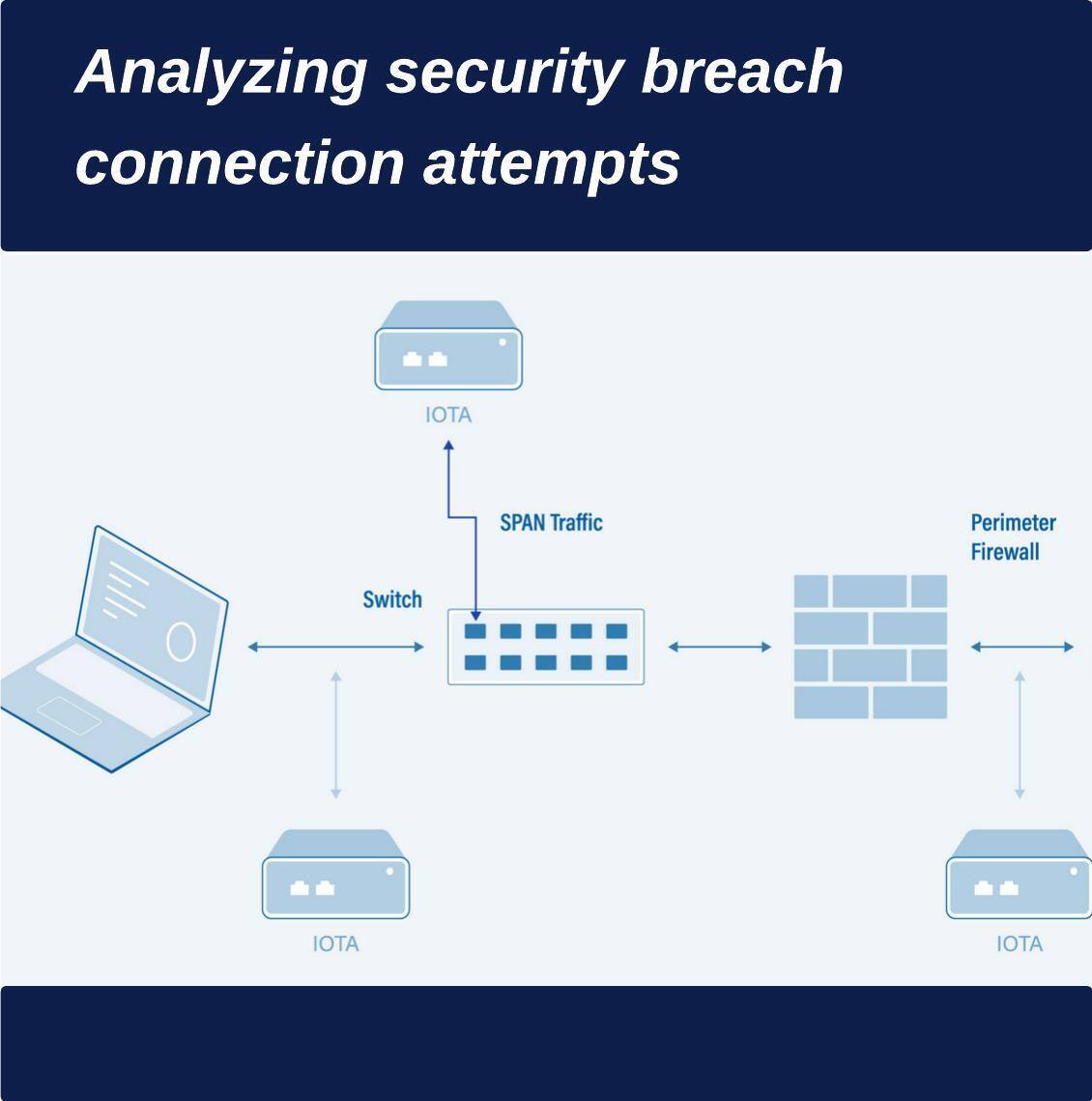 Analyzing security breach connection attempts

IOTA

SPAN Traffic

Perimeter Firewall

Switch

IOTA

IOTA